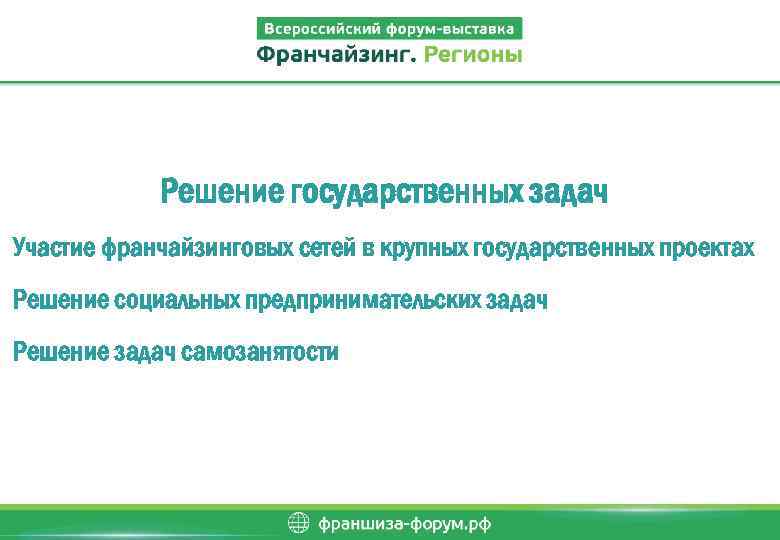 Всероссийский форум-выставка
Франчайзинг. Регионы

Решение государственных задач

Участие франчайзинговых сетей в крупных государственных проектах

Решение социальных предпринимательских задач

Решение задач самозанятости

франшиза-форум.рф